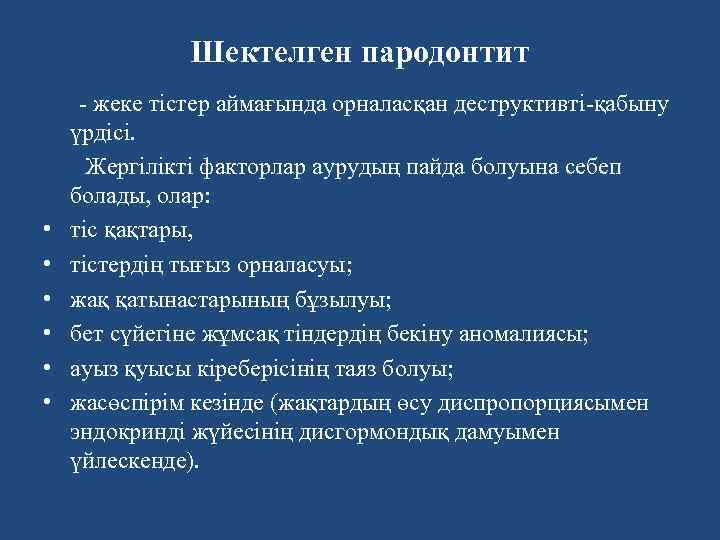 Шектелген пародонтит

- жеке тістер аймағында орналасқан деструктивті-қабыну үрдісі.

Жергілікті факторлар аурудың пайда болуына себеп болады, олар:

• тіс қақтары,
• тістердің тығыз орналасуы;
• жақ қатынастарының бұзылуы;
• бет сүйегіне жұмсақ тіндердің бекіну аномалиясы;
• ауыз қуысы кіреберісінің таяз болуы;
• жасөспірім кезінде (жақтардың өсу диспропорциясымен эндокринді жүйесінің дисгормондық дамуымен үйлескенде).